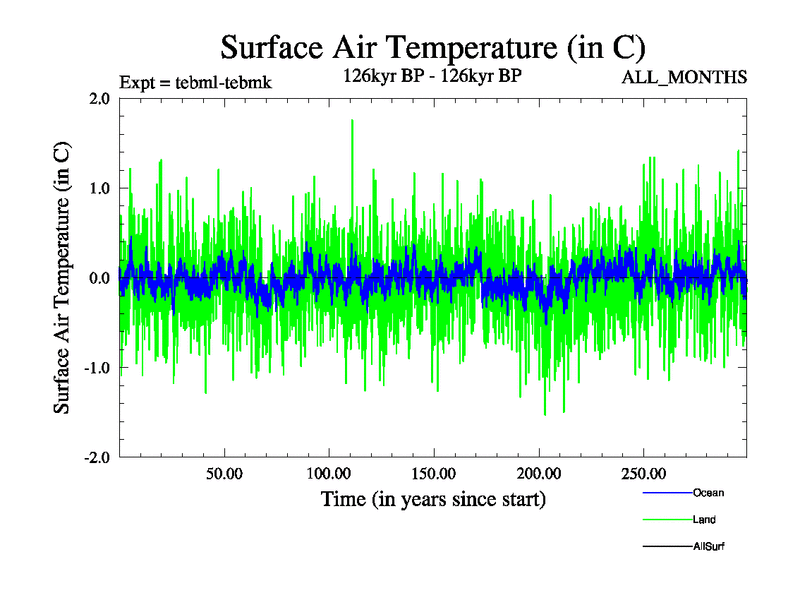 Surface Air Temperature (in C)

Expt = tebml-tebmk

126kyr BP - 126kyr BP

ALL_MONTHS

Surface Air Temperature (in C)

2.0
1.0
0.0
-1.0
-2.0

50.00
100.00
150.00
200.00
250.00

Time (in years since start)

Ocean
Land
AllSurf